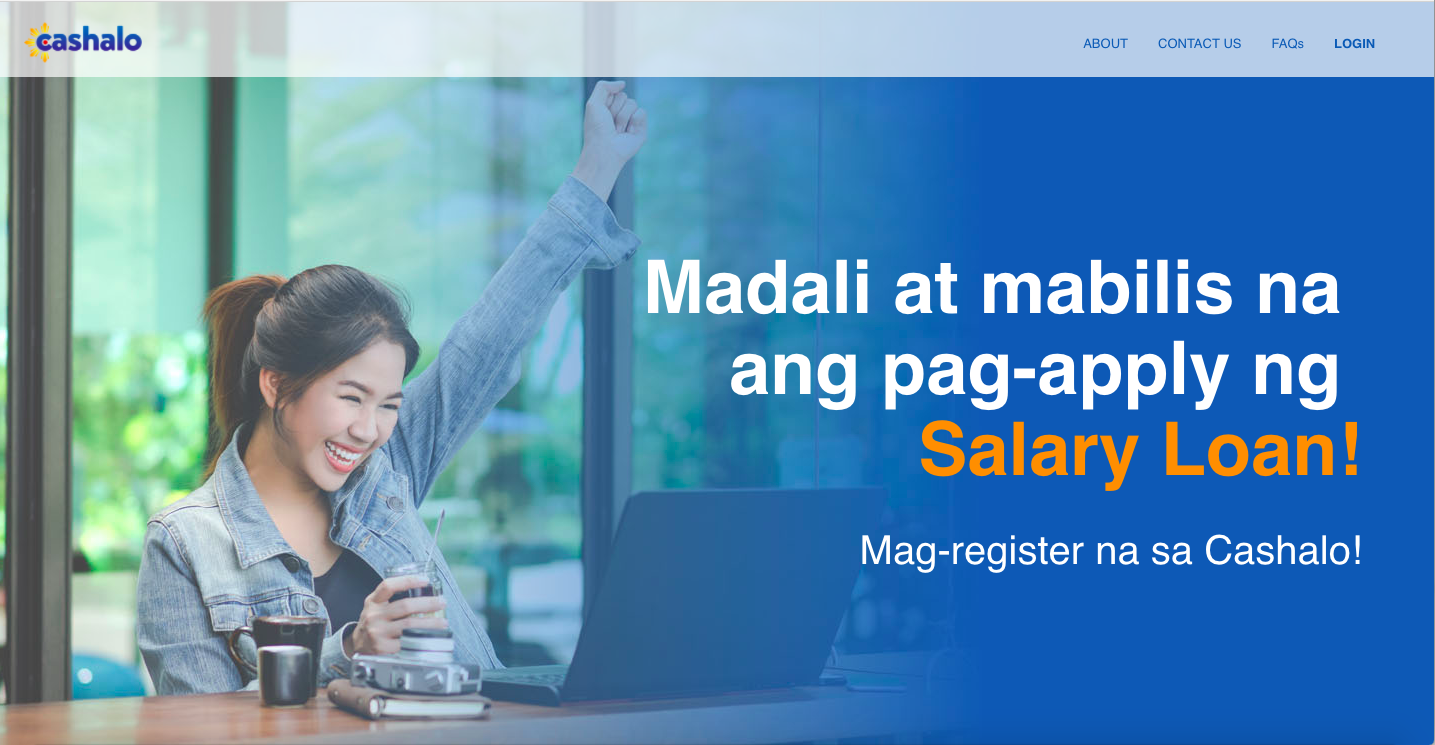 cashalo

ABOUT CONTACT US FAQs LOGIN

Madali at mabilis na ang pag-apply ng Salary Loan!

Mag-register na sa Cashalo!